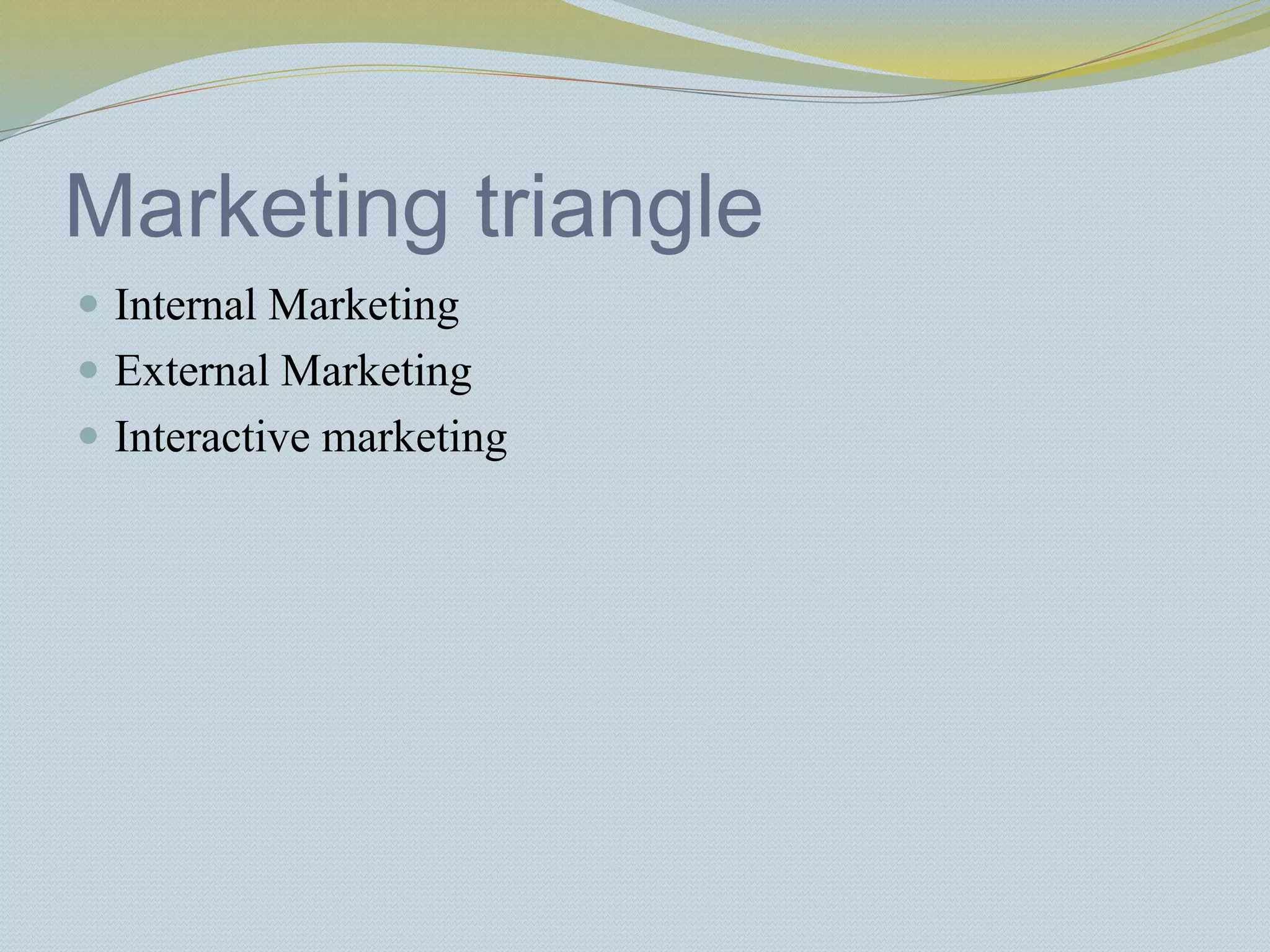 Marketing triangle

- Internal Marketing
- External Marketing
- Interactive marketing